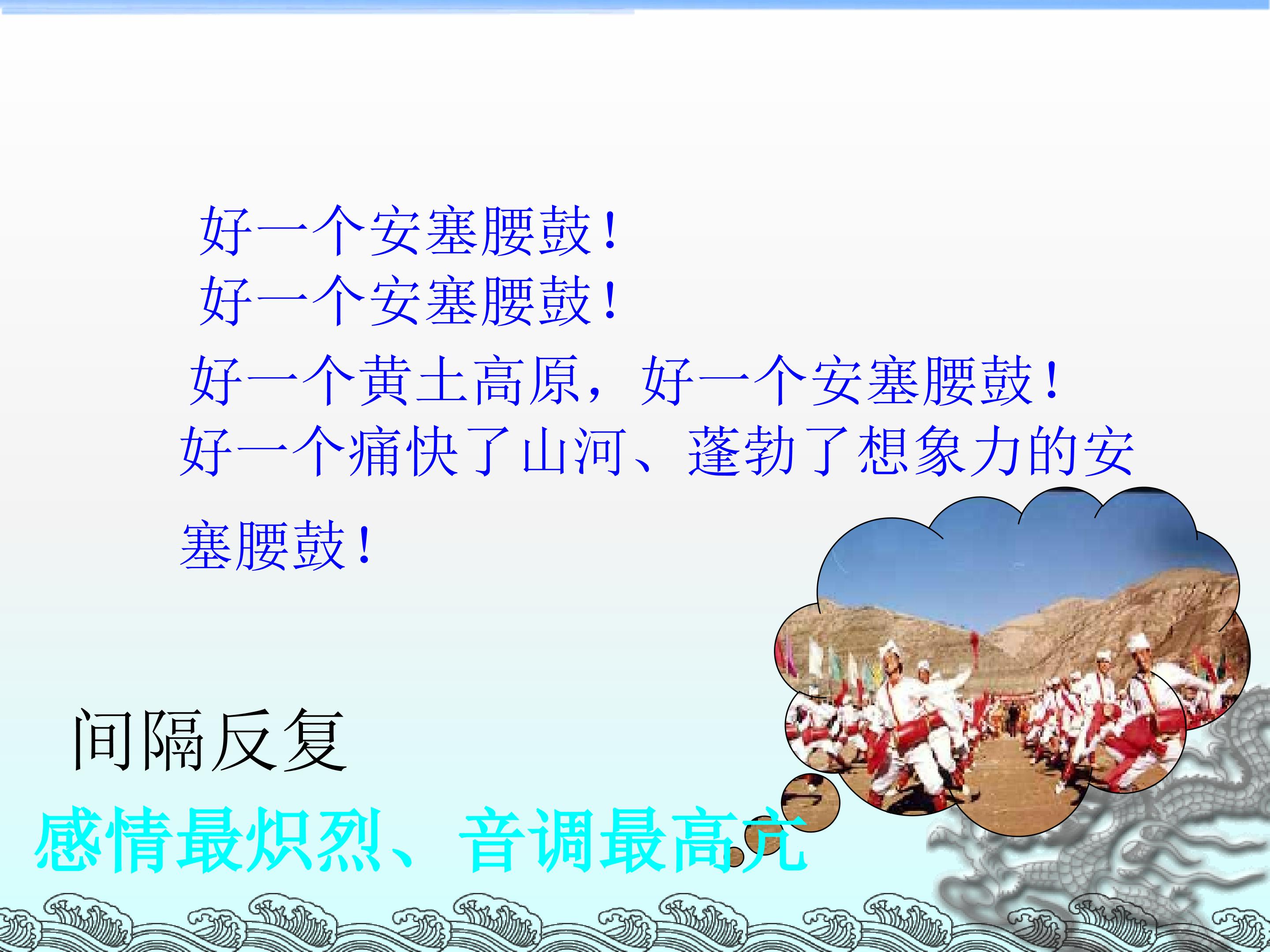 好一个安塞腰鼓！
好一个安塞腰鼓！
好一个黄土高原，好一个安塞腰鼓！
好一个痛快了山河、蓬勃了想象力的安塞腰鼓！

间隔反复

感情最炽烈、音调最高亢